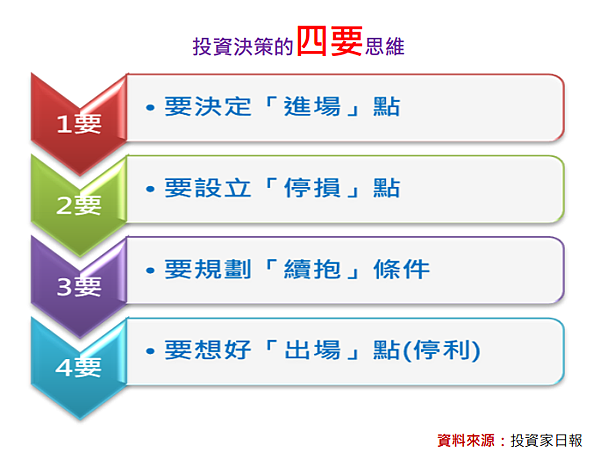 投資決策的四要思維

1要
• 要決定「進場」點

2要
• 要設立「停損」點

3要
• 要規劃「續抱」條件

4要
• 要想好「出場」點(停利)

資料來源：投資家日報